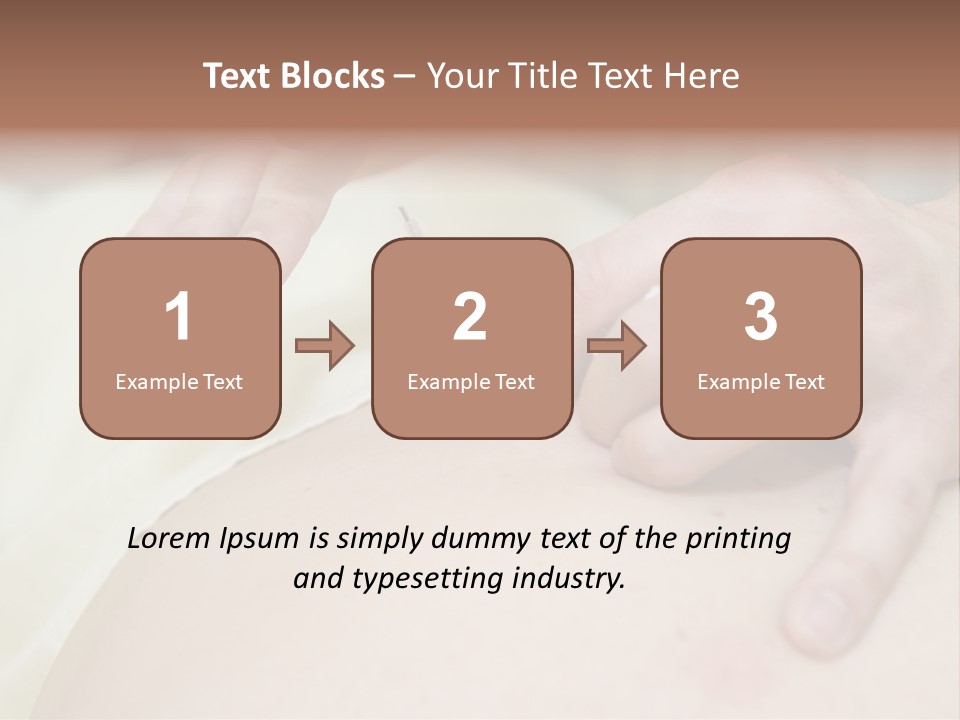 Text Blocks – Your Title Text Here

1
Example Text

2
Example Text

3
Example Text

Lorem Ipsum is simply dummy text of the printing and typesetting industry.